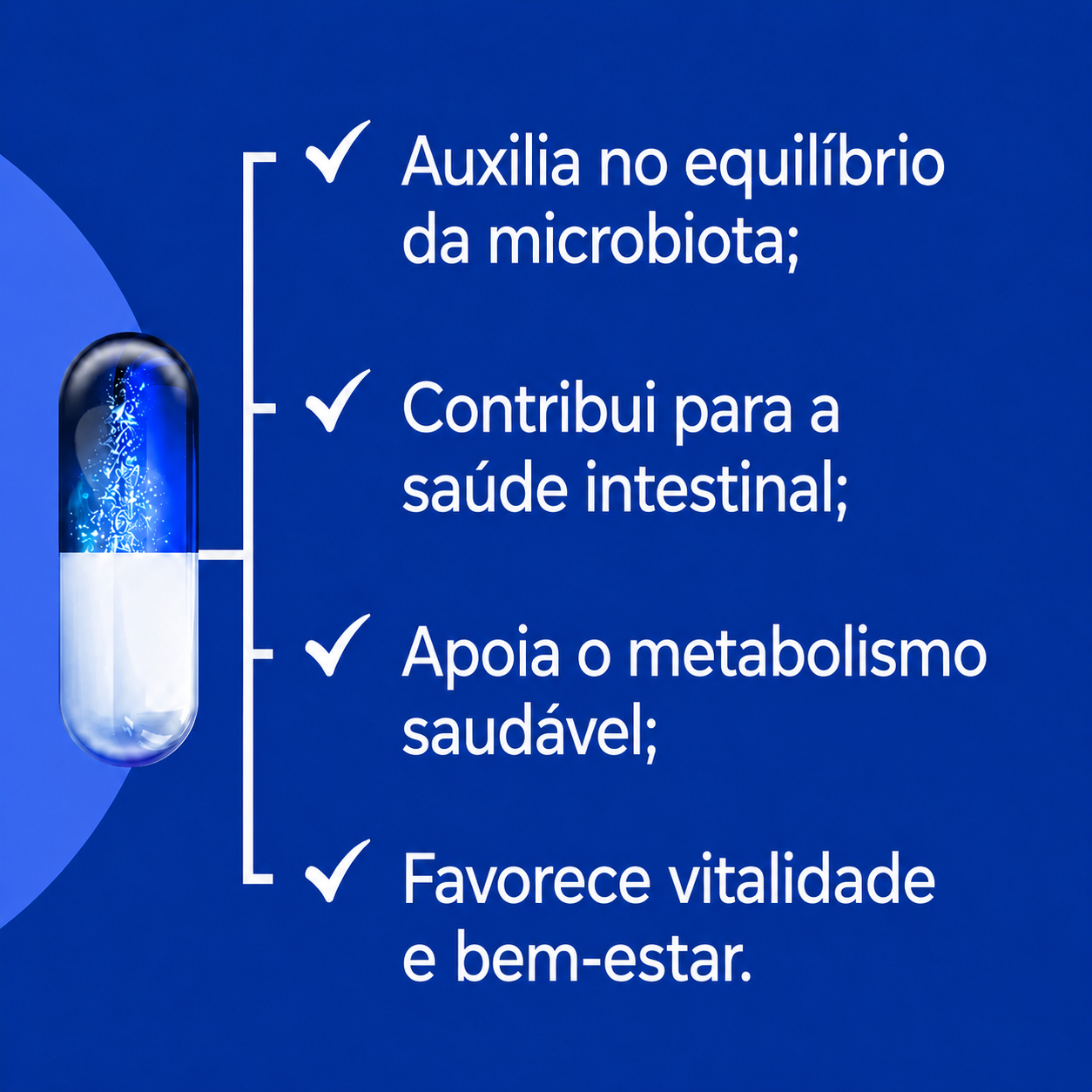 ✓ Auxilia no equilíbrio da microbiota;

✓ Contribui para a saúde intestinal;

✓ Apoia o metabolismo saudável;

✓ Favorece vitalidade e bem-estar.